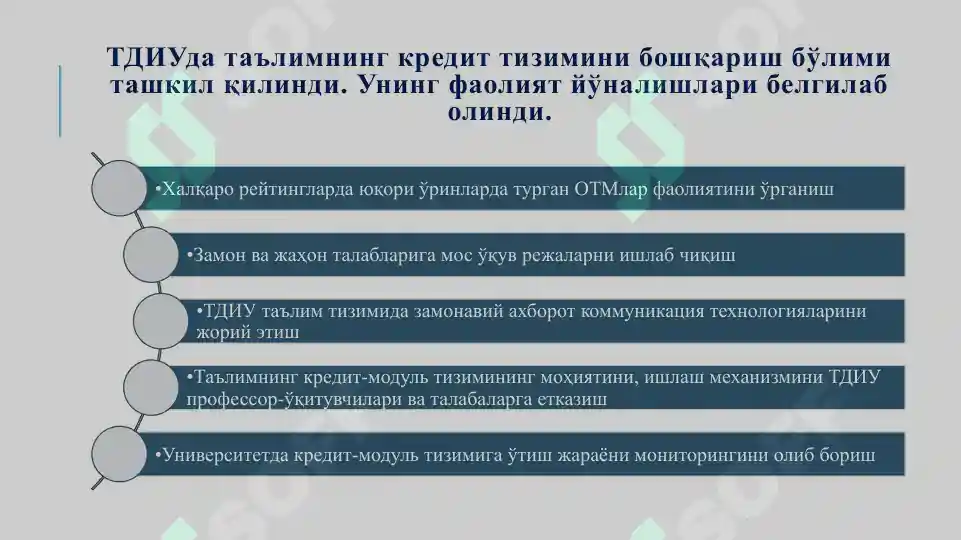 ТДИУда таълимнинг кредит тизимини бошқариш бўлими ташкил қилинди. Унинг фаолият йўналишлари белгилаб олинди.

•Халқаро рейтингларда юқори ўринларда турган ОТМлар фаолиятини ўрганиш

•Замон ва жаҳон талабларига мос ўқув режаларни ишлаб чиқиш

•ТДИУ таълим тизимида замонавий ахборот коммуникация технологияларини жорий этиш

•Таълимнинг кредит-модуль тизимининг моҳиятини, ишлаш механизмини ТДИУ профессор-ўқитувчилари ва талабаларга етказиш

•Университетда кредит-модуль тизимига ўтиш жараёни мониторингини олиб бориш